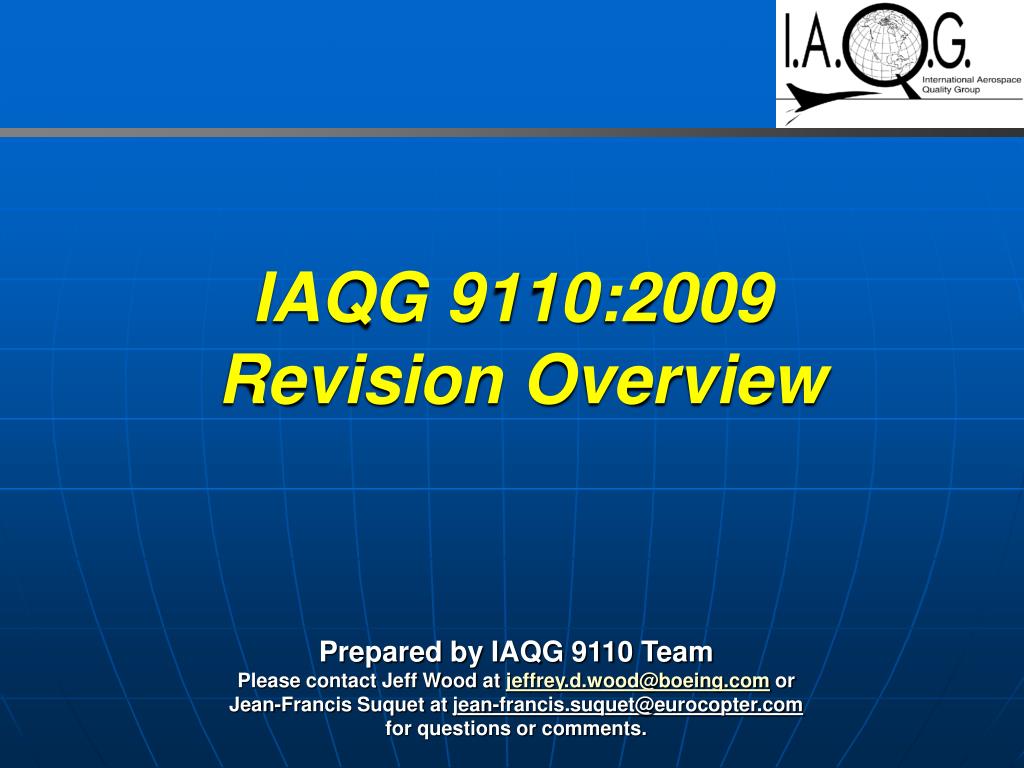 I.A.Q.G.
International Aerospace Quality Group

IAQG 9110:2009
Revision Overview

Prepared by IAQG 9110 Team
Please contact Jeff Wood at jeffrey.d.wood@boeing.com or Jean-Francis Suquet at jean-francis.suquet@eurocopter.com for questions or comments.